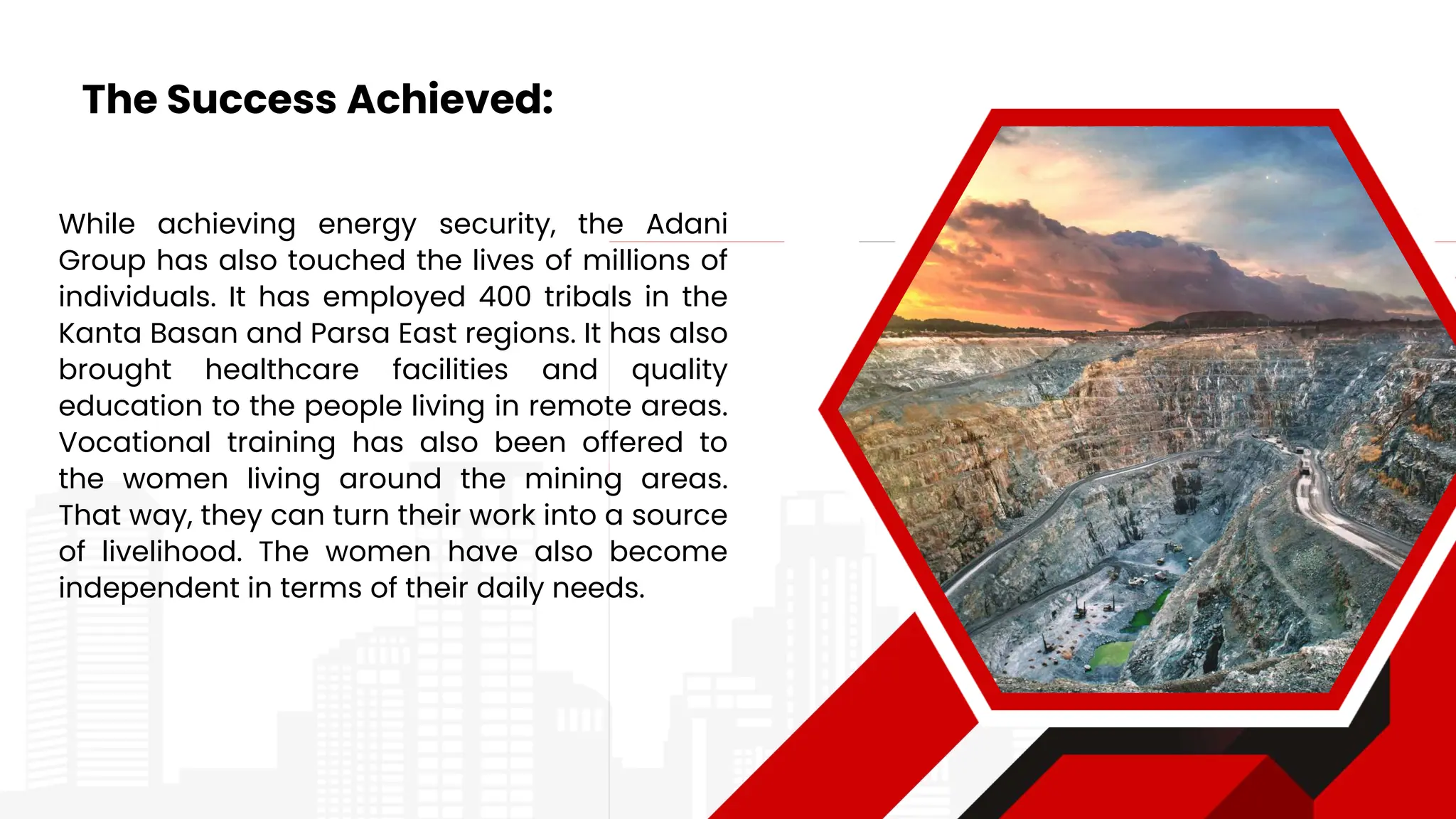 The Success Achieved:

While achieving energy security, the Adani Group has also touched the lives of millions of individuals. It has employed 400 tribals in the Kanta Basan and Parsa East regions. It has also brought healthcare facilities and quality education to the people living in remote areas. Vocational training has also been offered to the women living around the mining areas. That way, they can turn their work into a source of livelihood. The women have also become independent in terms of their daily needs.